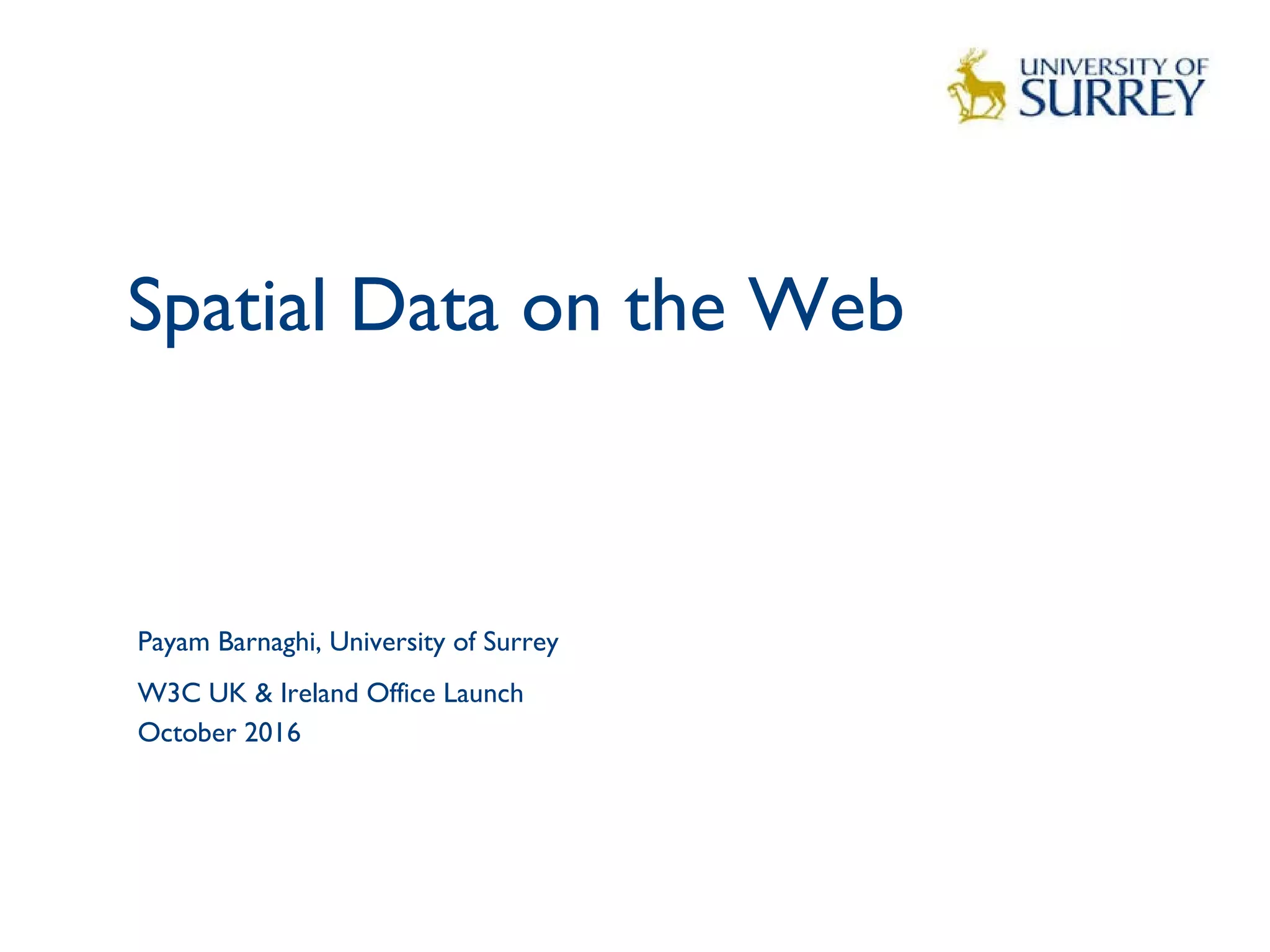 UNIVERSITY OF SURREY

Spatial Data on the Web

Payam Barnaghi, University of Surrey

W3C UK & Ireland Office Launch
October 2016